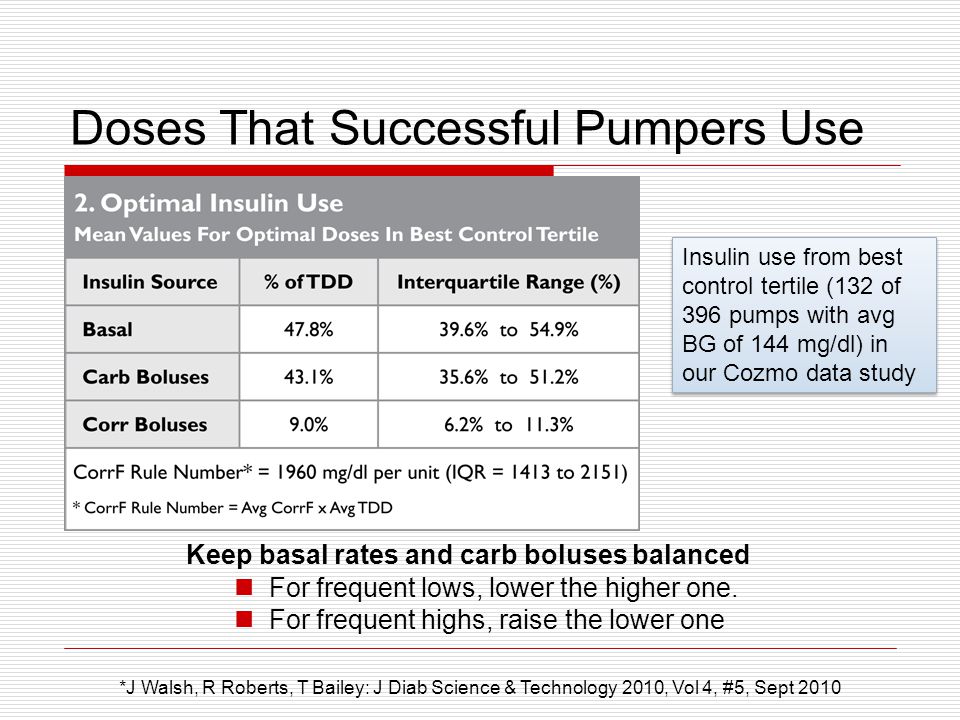 Doses That Successful Pumpers Use

2. Optimal Insulin Use
Mean Values For Optimal Doses In Best Control Tertile

| Insulin Source | % of TDD | Interquartile Range (%) |
|---|---|---|
| Basal | 47.8% | 39.6% to 54.9% |
| Carb Boluses | 43.1% | 35.6% to 51.2% |
| Corr Boluses | 9.0% | 6.2% to 11.3% |

CorrF Rule Number* = 1960 mg/dl per unit (IQR = 1413 to 2151)

* CorrF Rule Number = Avg CorrF x Avg TDD

Insulin use from best control tertile (132 of 396 pumps with avg BG of 144 mg/dl) in our Cozmo data study

Keep basal rates and carb boluses balanced

For frequent lows, lower the higher one.

For frequent highs, raise the lower one

*J Walsh, R Roberts, T Bailey: J Diab Science & Technology 2010, Vol 4, #5, Sept 2010